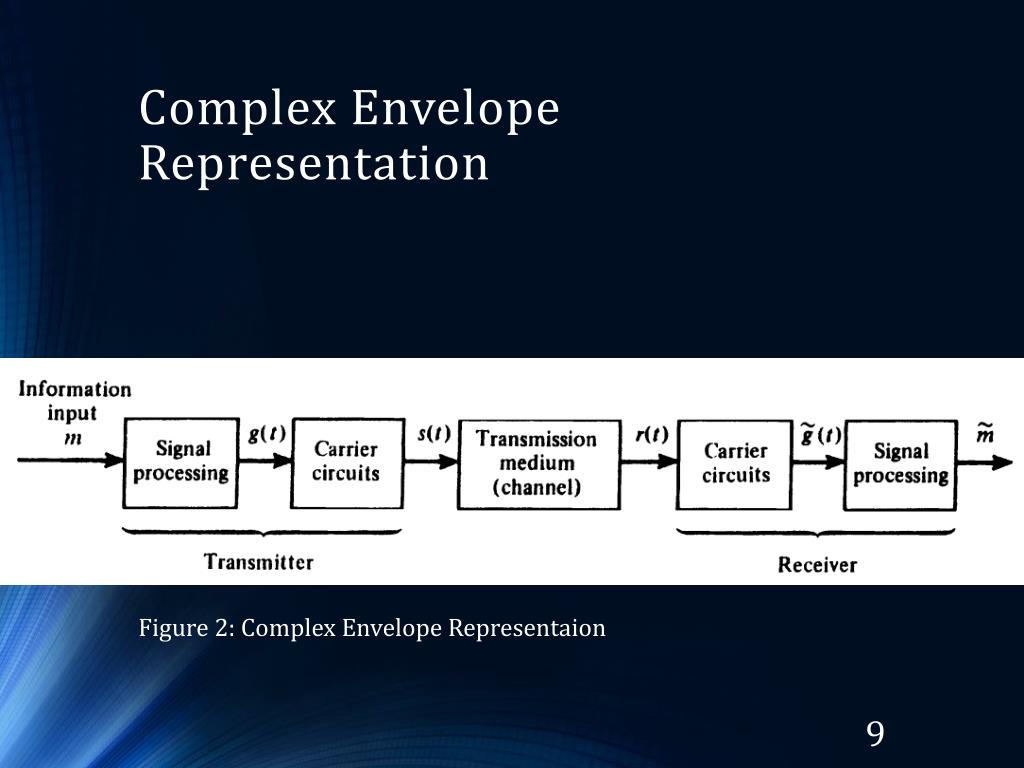 Complex Envelope Representation

Information input $m$

Signal processing

$g(t)$

Carrier circuits

$s(t)$

Transmission medium (channel)

$r(t)$

Carrier circuits

$\tilde{g}(t)$

Signal processing

$\tilde{m}$

Transmitter

Receiver

Figure 2: Complex Envelope Representaion

9